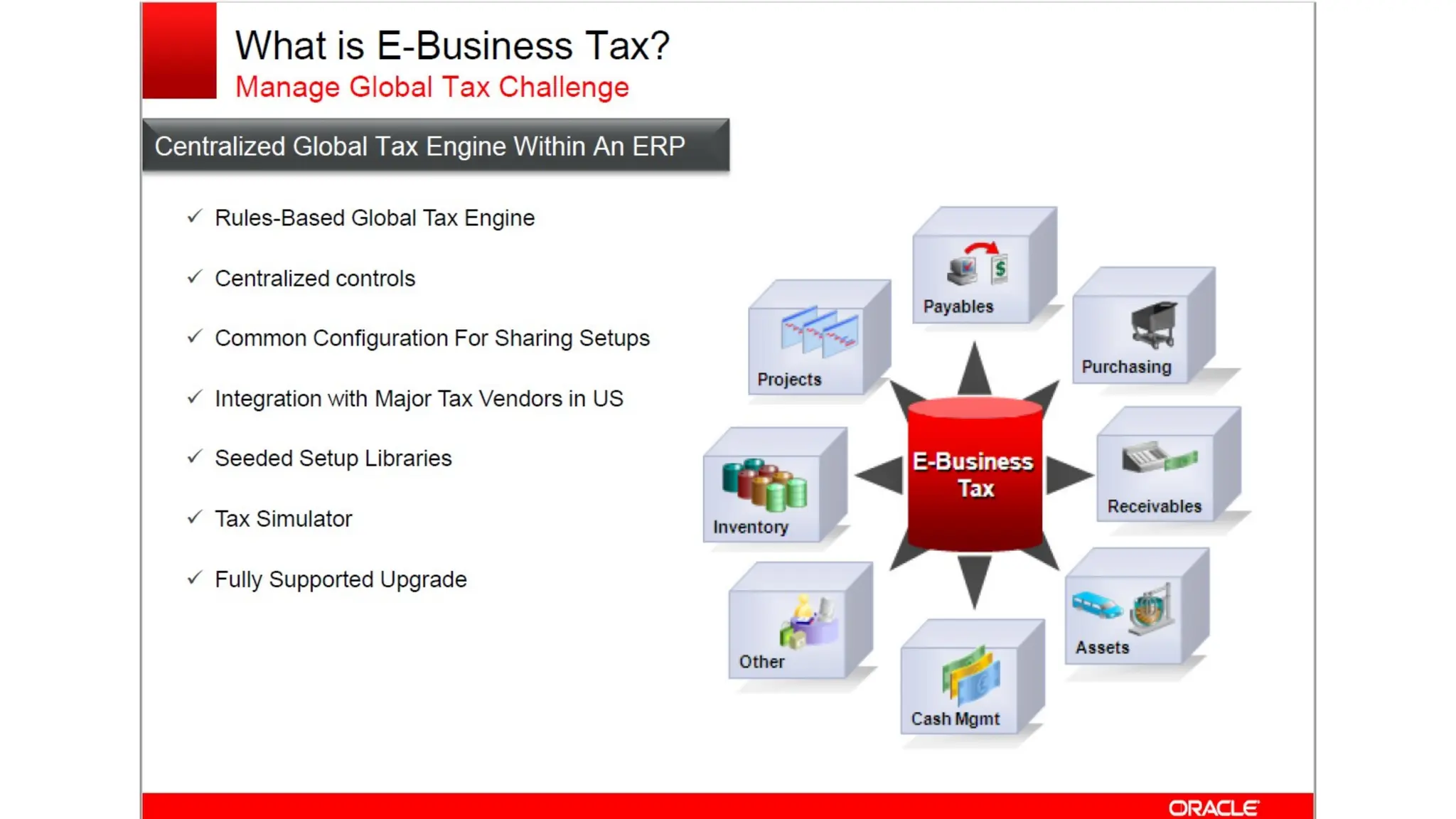 What is E-Business Tax?
Manage Global Tax Challenge

Centralized Global Tax Engine Within An ERP

✓ Rules-Based Global Tax Engine

✓ Centralized controls

✓ Common Configuration For Sharing Setups

✓ Integration with Major Tax Vendors in US

✓ Seeded Setup Libraries

✓ Tax Simulator

✓ Fully Supported Upgrade

Payables
Projects
Purchasing
E-Business Tax
Inventory
Receivables
Other
Assets
Cash Mgmt

ORACLE